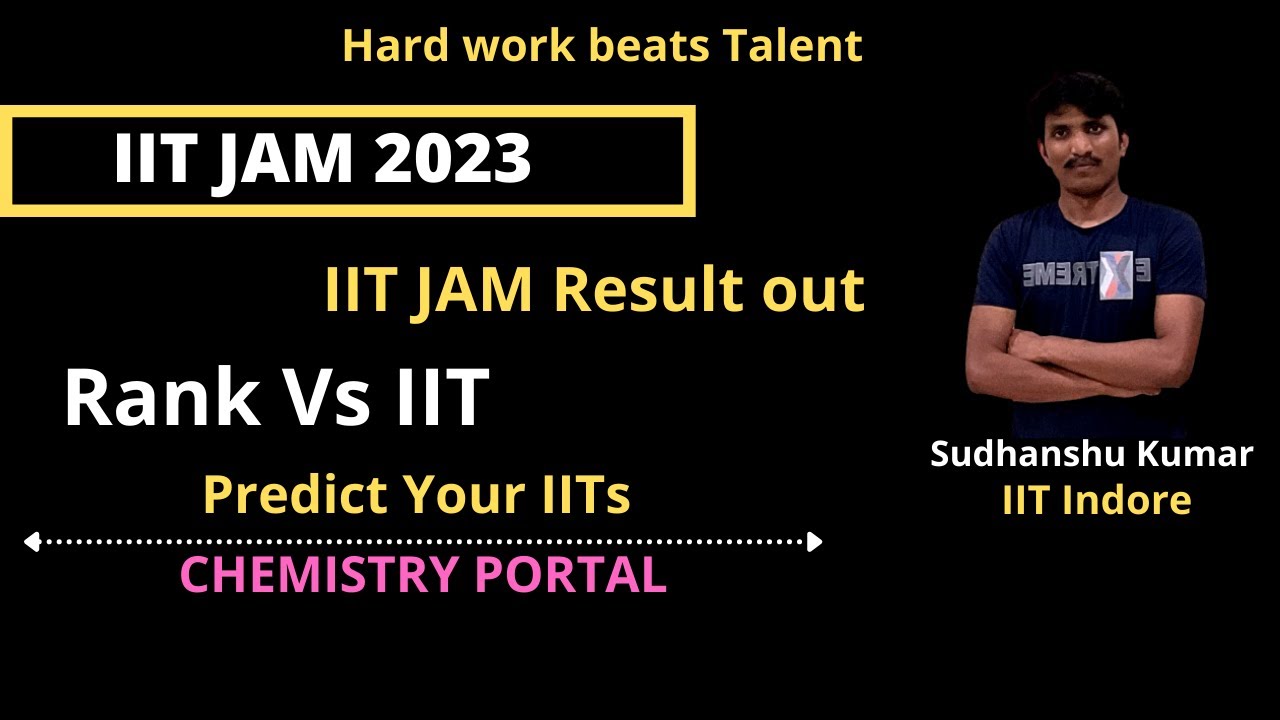 Hard work beats Talent

IIT JAM 2023

IIT JAM Result out

Rank Vs IIT

Predict Your IITs

CHEMISTRY PORTAL

EXTREME

Sudhanshu Kumar
IIT Indore